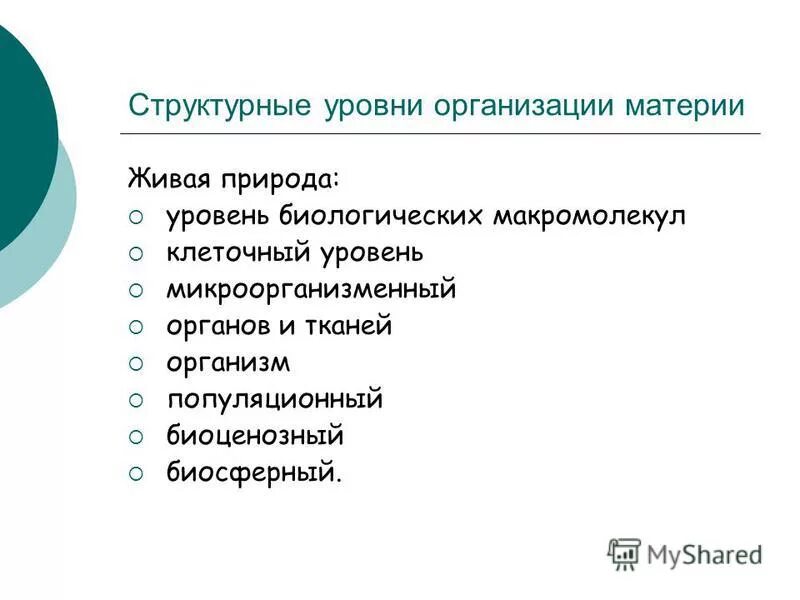 Структурные уровни организации материи

Живая природа:
○ уровень биологических макромолекул
○ клеточный уровень
○ микроорганизменный
○ органов и тканей
○ организм
○ популяционный
○ биоценозный
○ биосферный.

MyShared